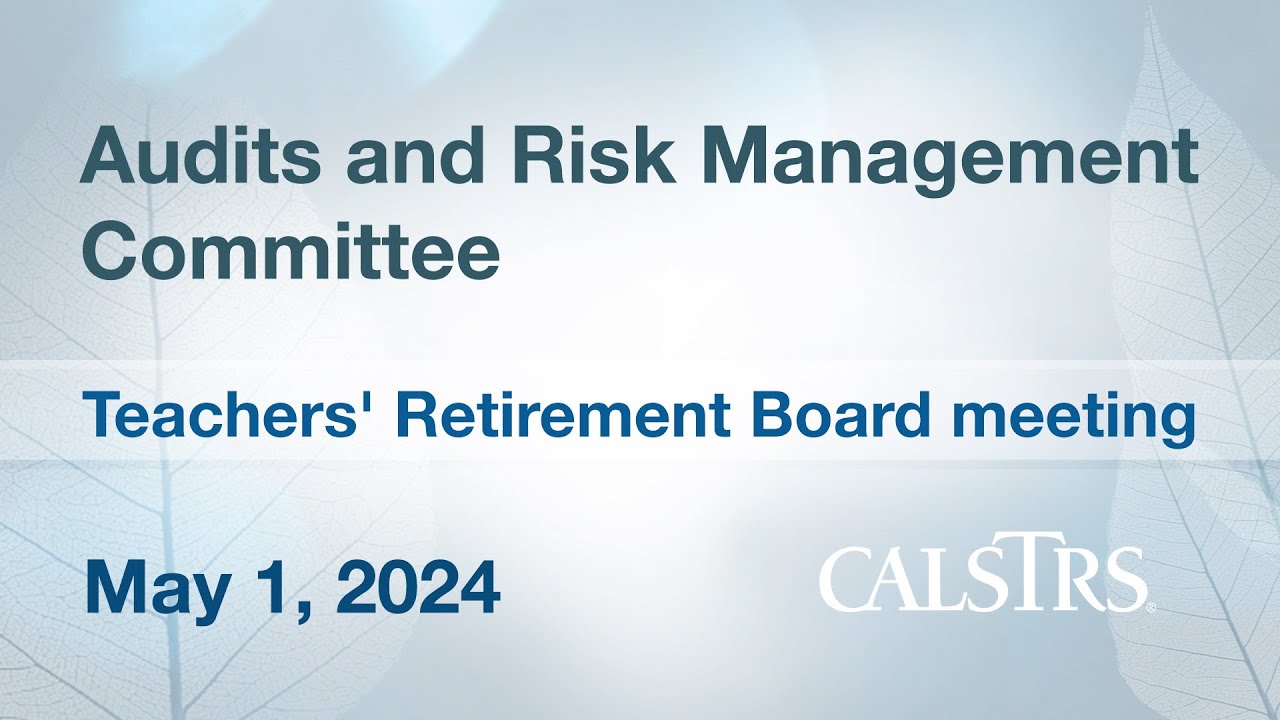 Audits and Risk Management Committee

Teachers' Retirement Board meeting

May 1, 2024

CALSTRS®